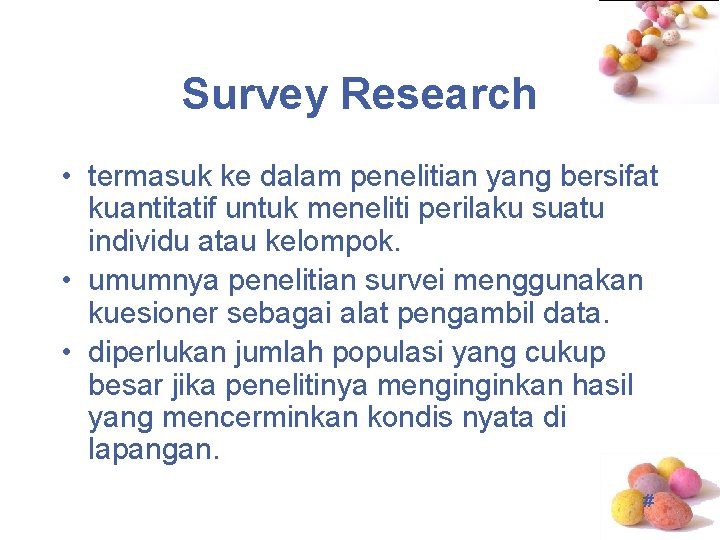 Survey Research

• termasuk ke dalam penelitian yang bersifat kuantitatif untuk meneliti perilaku suatu individu atau kelompok.

• umumnya penelitian survei menggunakan kuesioner sebagai alat pengambil data.

• diperlukan jumlah populasi yang cukup besar jika penelitinya menginginkan hasil yang mencerminkan kondis nyata di lapangan.

#